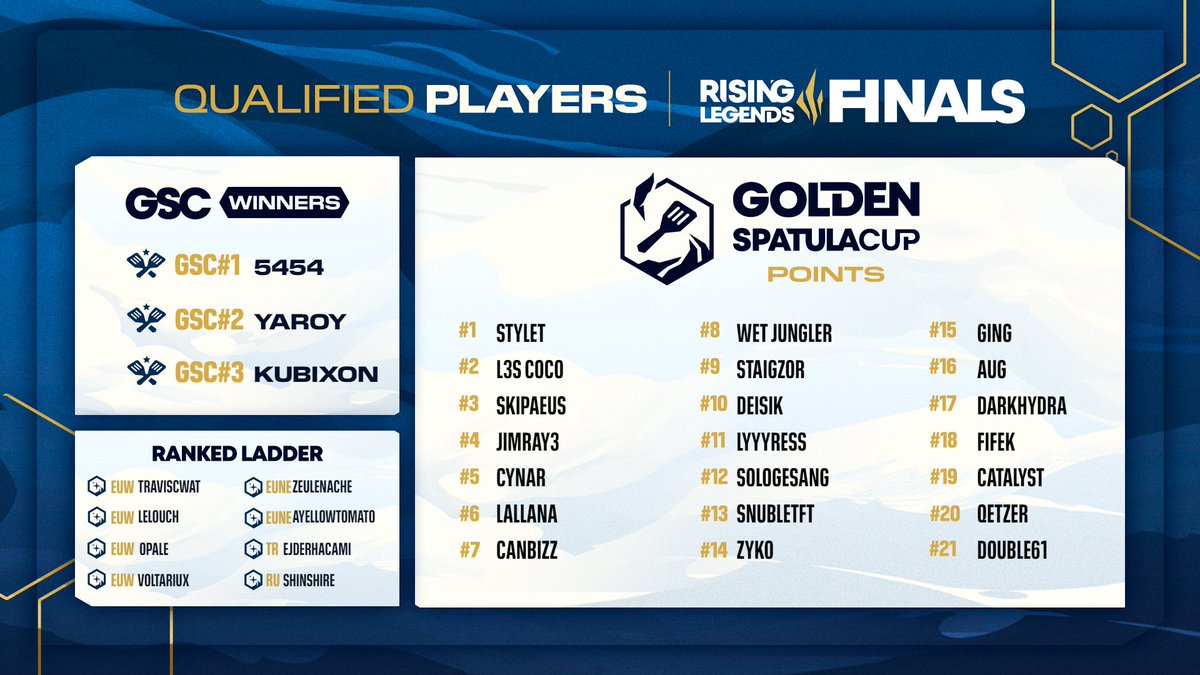 QUALIFIED PLAYERS | RISING LEGENDS FINALS

GSC WINNERS
GSC#1 5454
GSC#2 YAROY
GSC#3 KUBIXON

RANKED LADDER
EUW TRAVISCWAT
EUW LELOUCH
EUW OPALE
EUW VOLTARIUX
EUNE ZEULENACHE
EUNE AYELLOWTOMATO
TR EJDERHACAMI
RU SHINSHIRE

GOLDEN SPATULA CUP
POINTS

#1 STYLET
#2 L3S COCO
#3 SKIPAEUS
#4 JIMRAY3
#5 CYNAR
#6 LALLANA
#7 CANBIZZ

#8 WET JUNGLER
#9 STAIGZOR
#10 DEISIK
#11 LYYYRESS
#12 SOLOGESANG
#13 SNUBLETFT
#14 ZYKO

#15 GING
#16 AUG
#17 DARKHYDRA
#18 FIFEK
#19 CATALYST
#20 QETZER
#21 DOUBLE61